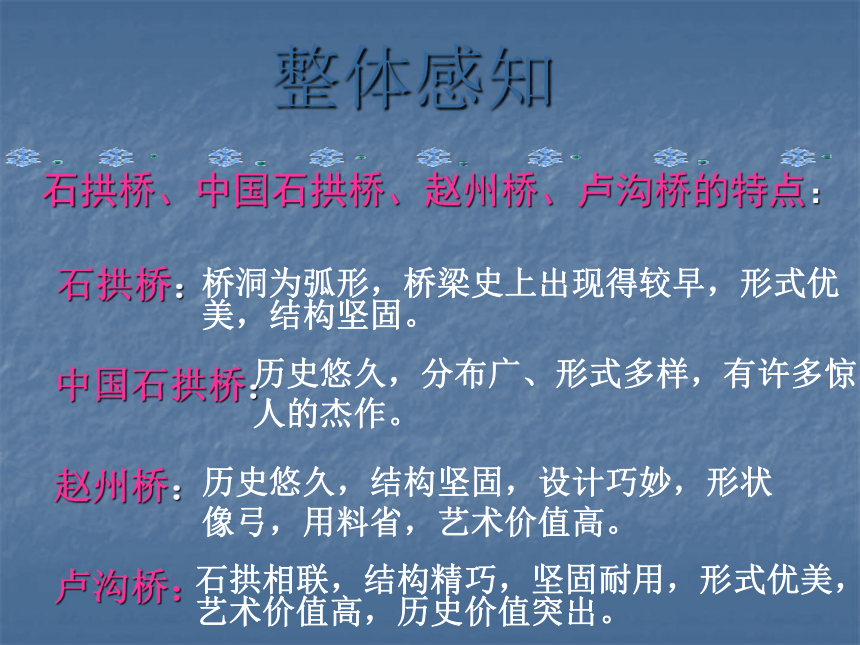 整体感知

石拱桥、中国石拱桥、赵州桥、卢沟桥的特点：

石拱桥：桥洞为弧形，桥梁史上出现得较早，形式优美，结构坚固。

中国石拱桥：历史悠久，分布广、形式多样，有许多惊人的杰作。

赵州桥：历史悠久，结构坚固，设计巧妙，形状像弓，用料省，艺术价值高。

卢沟桥：石拱相联，结构精巧，坚固耐用，形式优美，艺术价值高，历史价值突出。